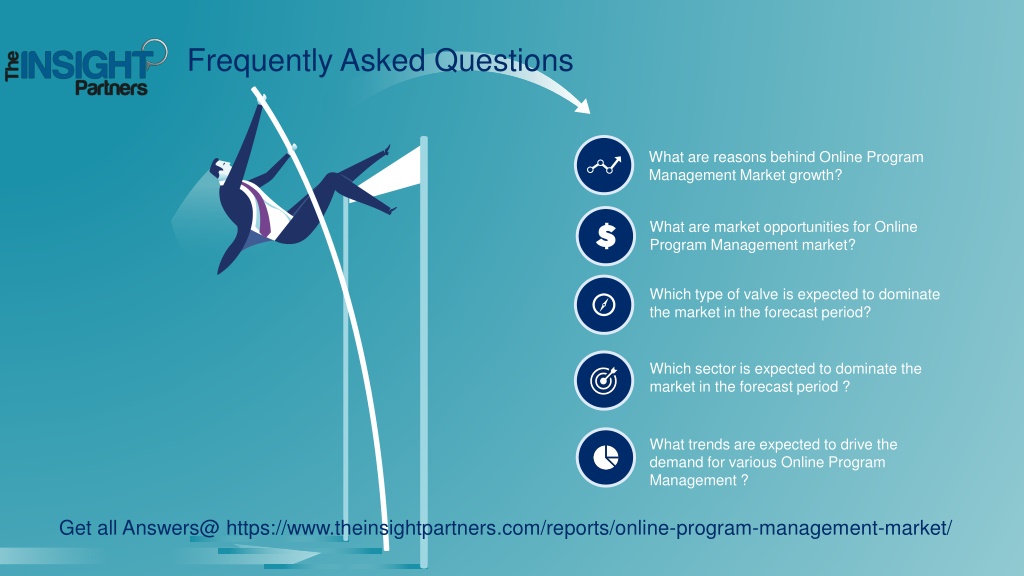 The INSIGHT Partners

Frequently Asked Questions

What are reasons behind Online Program Management Market growth?

What are market opportunities for Online Program Management market?

Which type of valve is expected to dominate the market in the forecast period?

Which sector is expected to dominate the market in the forecast period ?

What trends are expected to drive the demand for various Online Program Management ?

Get all Answers@ https://www.theinsightpartners.com/reports/online-program-management-market/